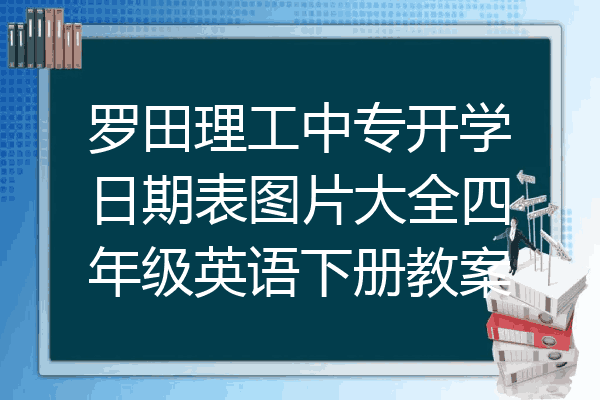 罗田理工中专开学日期表图片大全四年级英语下册教案